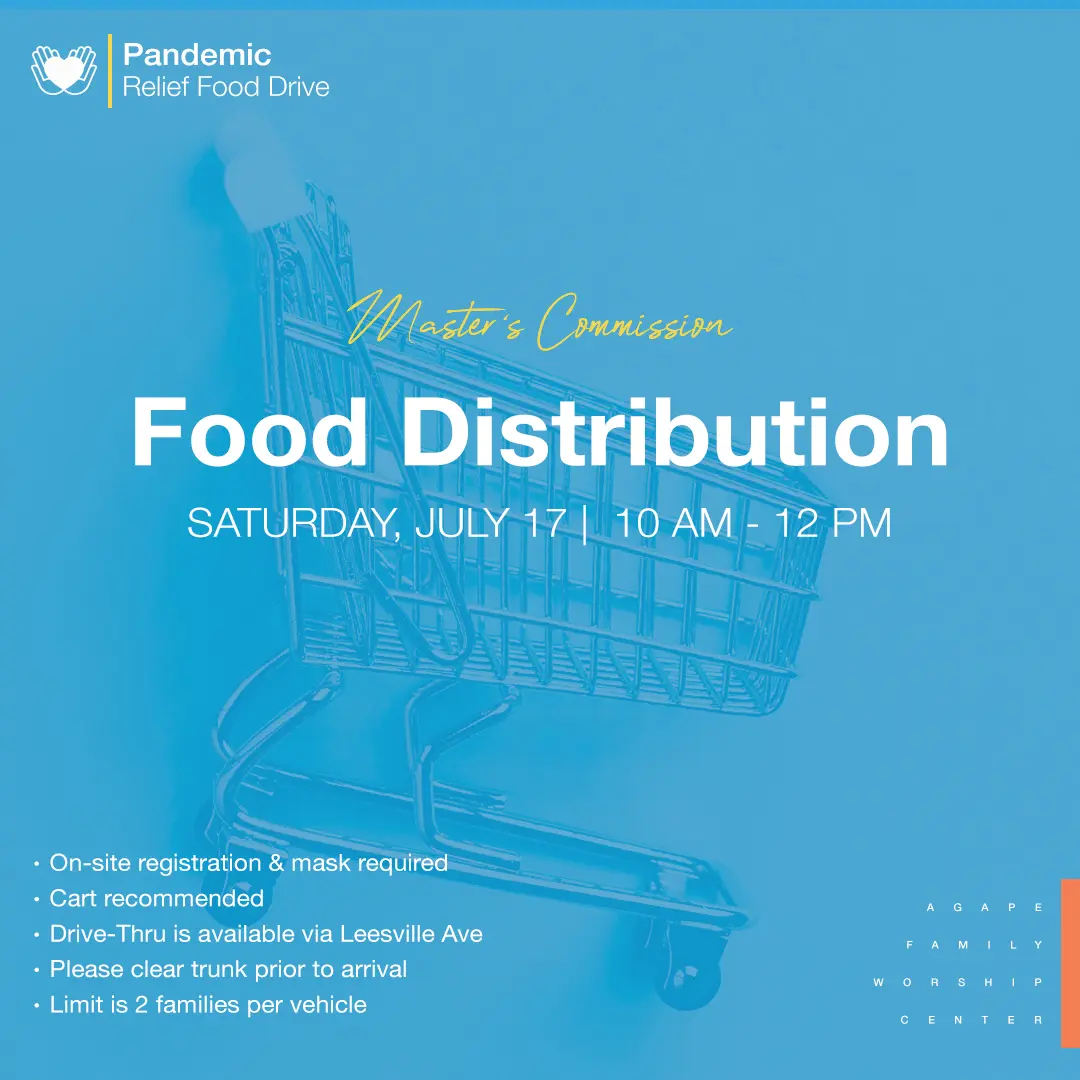 Pandemic
Relief Food Drive

Master's Commission

Food Distribution

SATURDAY, JULY 17 | 10 AM - 12 PM

• On-site registration & mask required
• Cart recommended
• Drive-Thru is available via Leesville Ave
• Please clear trunk prior to arrival
• Limit is 2 families per vehicle

AGAPE
FAMILY
WORSHIP
CENTER